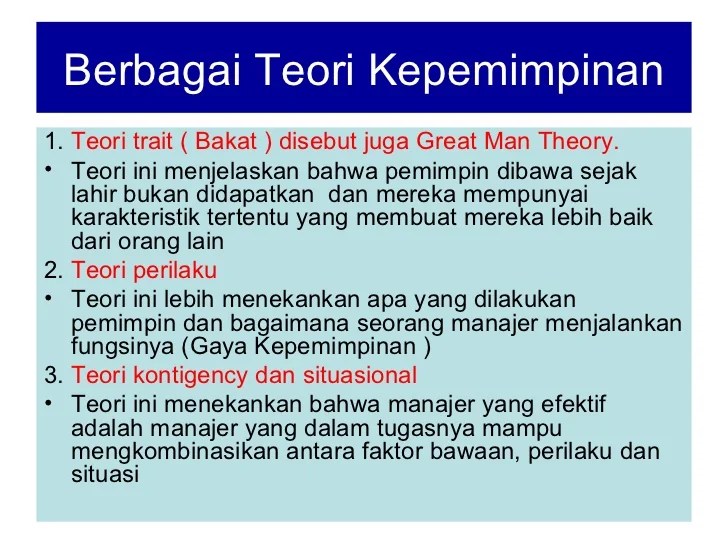 Berbagai Teori Kepemimpinan

1. Teori trait ( Bakat ) disebut juga Great Man Theory.

• Teori ini menjelaskan bahwa pemimpin dibawa sejak lahir bukan didapatkan dan mereka mempunyai karakteristik tertentu yang membuat mereka lebih baik dari orang lain

2. Teori perilaku

• Teori ini lebih menekankan apa yang dilakukan pemimpin dan bagaimana seorang manajer menjalankan fungsinya (Gaya Kepemimpinan )

3. Teori kontigency dan situasional

• Teori ini menekankan bahwa manajer yang efektif adalah manajer yang dalam tugasnya mampu mengkombinasikan antara faktor bawaan, perilaku dan situasi